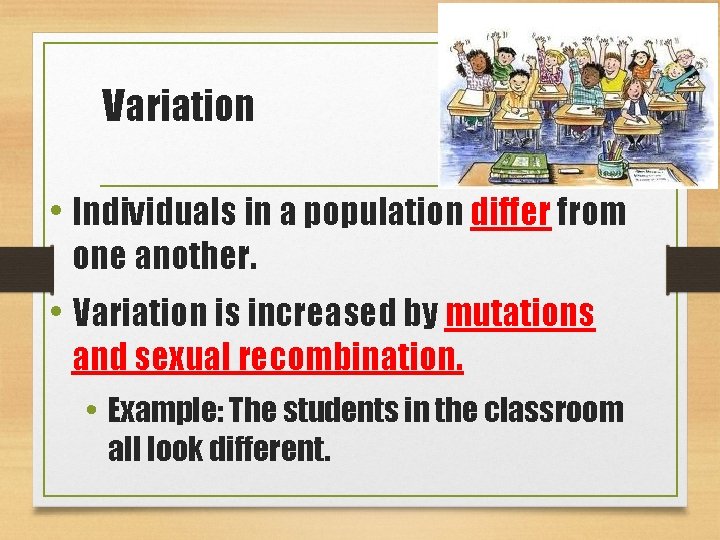 Variation

• Individuals in a population differ from one another.

• Variation is increased by mutations and sexual recombination.

• Example: The students in the classroom all look different.